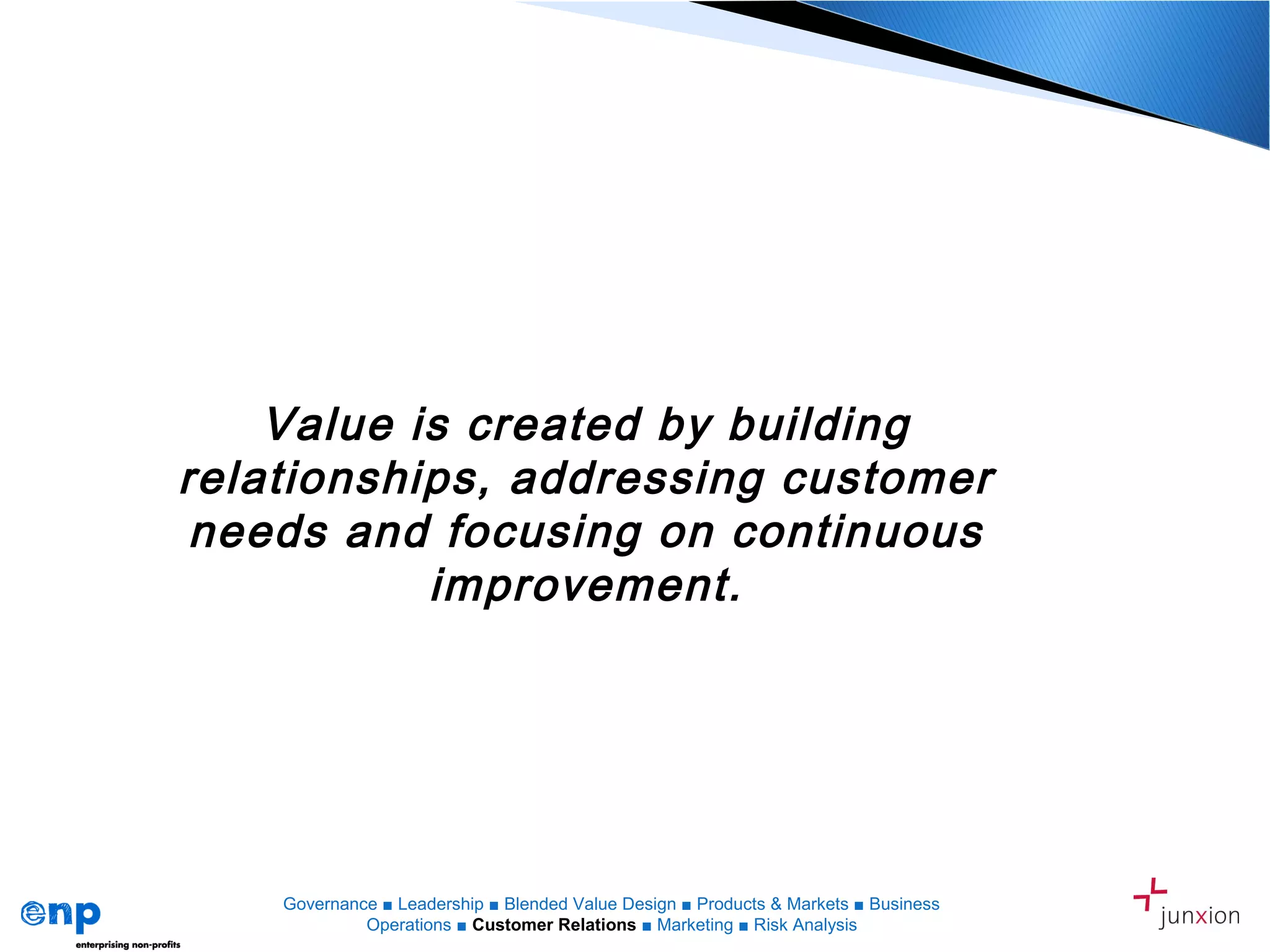 Value is created by building relationships, addressing customer needs and focusing on continuous improvement.

enp
enterprising non-profits

Governance ■ Leadership ■ Blended Value Design ■ Products & Markets ■ Business Operations ■ Customer Relations ■ Marketing ■ Risk Analysis

junxion